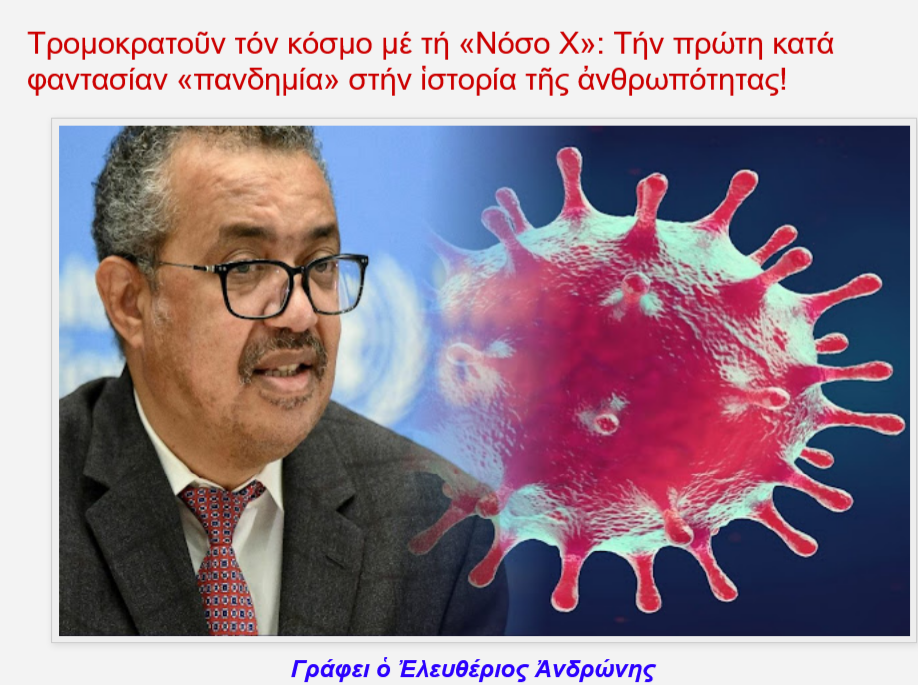 Τρομοκρατοῦν τόν κόσμο μέ τή «Νόσο Χ»: Τήν πρώτη κατά φαντασίαν «πανδημία» στήν ἱστορία τῆς ἀνθρωπότητας!

Γράφει ὁ Ἐλευθέριος Ἀνδρώνης